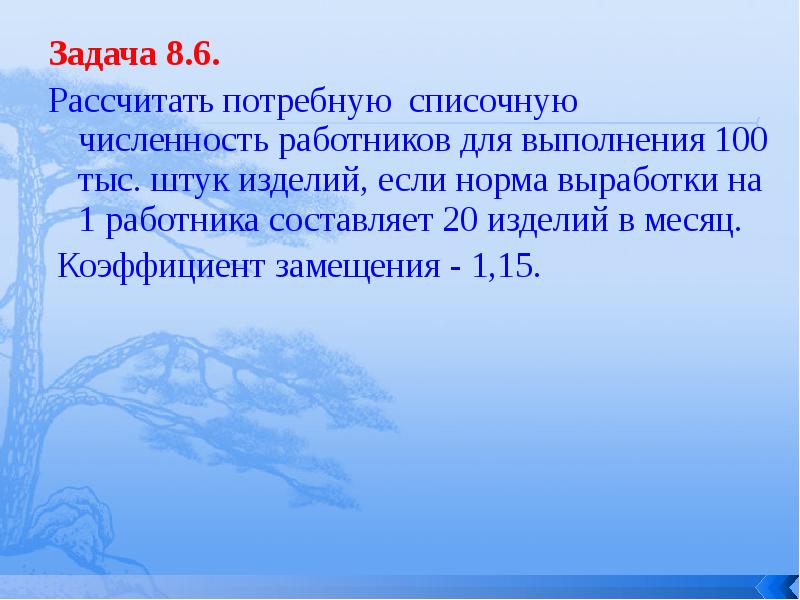 Задача 8.6.

Рассчитать потребную списочную численность работников для выполнения 100 тыс. штук изделий, если норма выработки на 1 работника составляет 20 изделий в месяц.

Коэффициент замещения - 1,15.